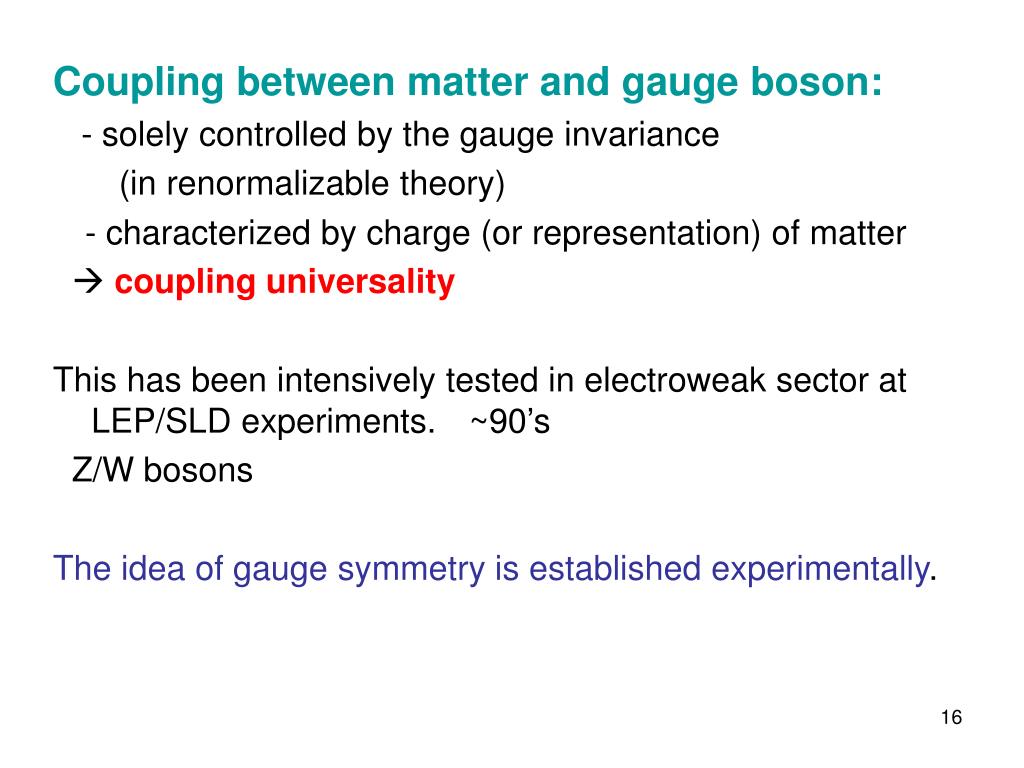 Coupling between matter and gauge boson:
- solely controlled by the gauge invariance
(in renormalizable theory)
- characterized by charge (or representation) of matter
→ coupling universality

This has been intensively tested in electroweak sector at LEP/SLD experiments. ~90’s
Z/W bosons

The idea of gauge symmetry is established experimentally.

16